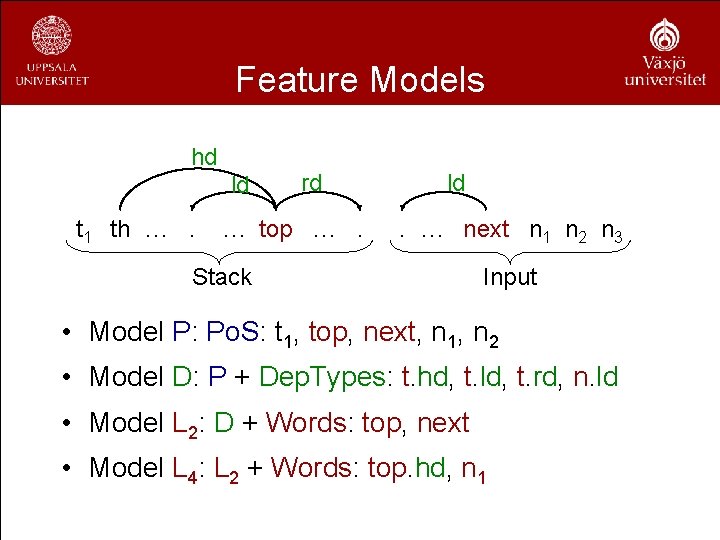 UPPSALA UNIVERSITET

Feature Models

Växjö universitet

hd

ld

rd

ld

$t_1$ th … . … top … . . … next $n_1$ $n_2$ $n_3$

Stack

Input

• Model P: PoS: $t_1$, top, next, $n_1$, $n_2$

• Model D: P + DepTypes: t.hd, t.ld, t.rd, n.ld

• Model $L_2$: D + Words: top, next

• Model $L_4$: $L_2$ + Words: top.hd, $n_1$